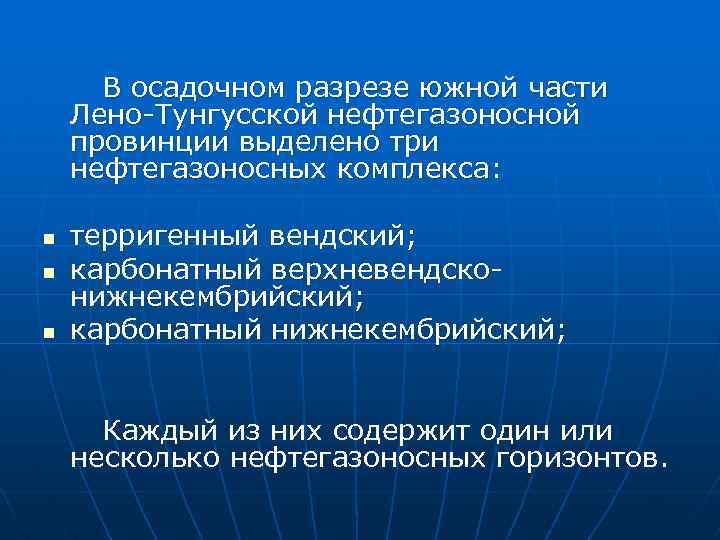 В осадочном разрезе южной части Лено-Тунгусской нефтегазоносной провинции выделено три нефтегазоносных комплекса:

- терригенный вендский;
- карбонатный верхневендско-нижнекембрийский;
- карбонатный нижнекембрийский;

Каждый из них содержит один или несколько нефтегазоносных горизонтов.